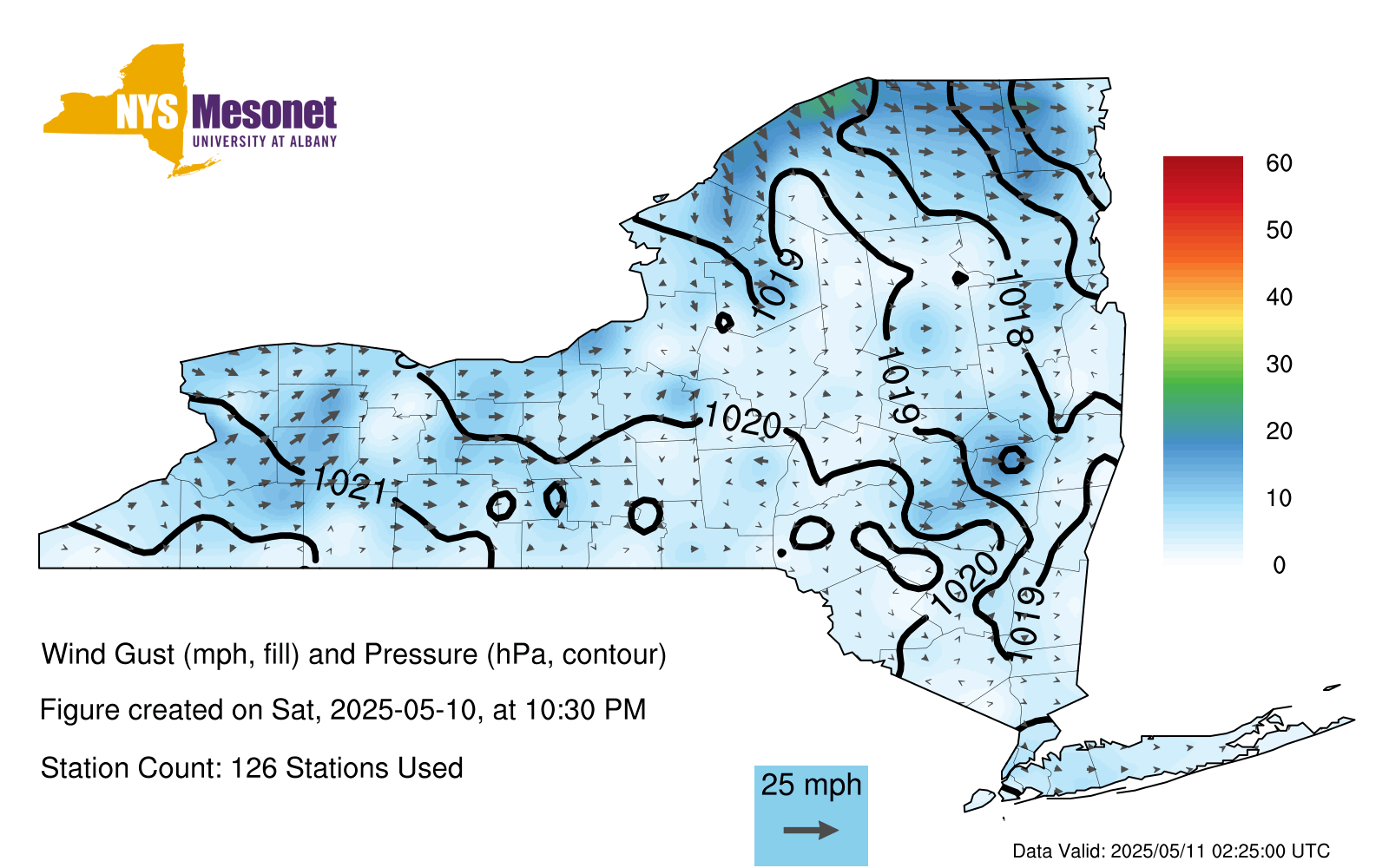 NYS Mesonet
UNIVERSITY AT ALBANY

1019
1018
1019
1020
1021
1020
019

60
50
40
30
20
10
0

Wind Gust (mph, fill) and Pressure (hPa, contour)

Figure created on Sat, 2025-05-10, at 10:30 PM

Station Count: 126 Stations Used

25 mph

Data Valid: 2025/05/11 02:25:00 UTC